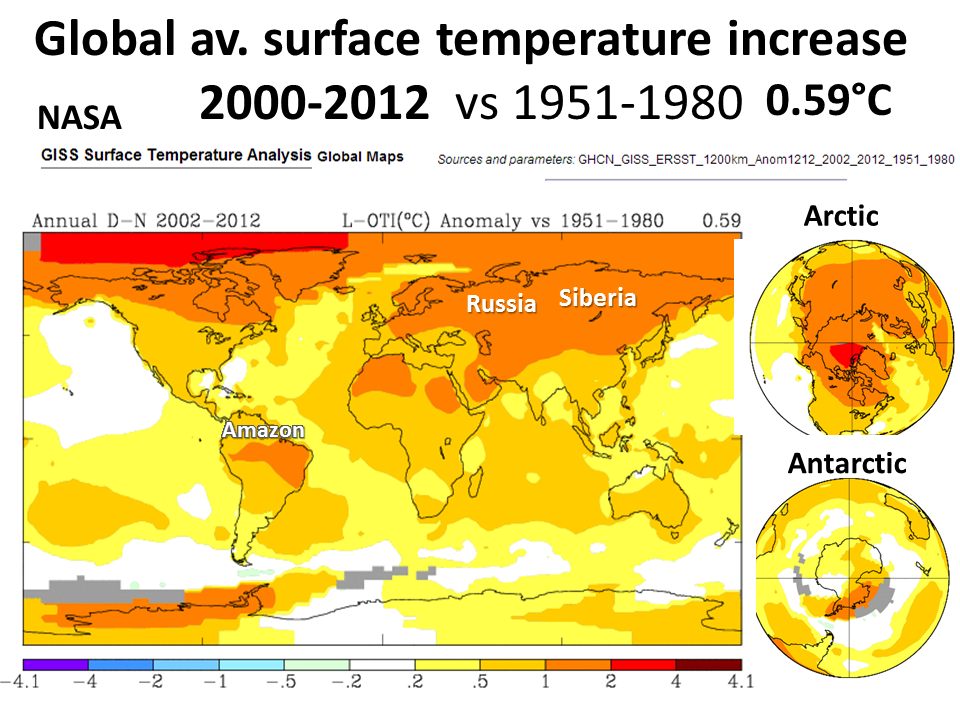 Global av. surface temperature increase

NASA 2000-2012 vs 1951-1980 0.59°C

GISS Surface Temperature Analysis Global Maps

Sources and parameters: GHCN_GISS_ERSST_1200km_Anom1212_2002_2012_1951_1980

Annual D-N 2002-2012 L-OTI(°C) Anomaly vs 1951-1980 0.59

Russia Siberia

Amazon

Arctic

Antarctic

-4.1 -4 -2 -1 -.5 -.2 .2 .5 1 2 4 4.1